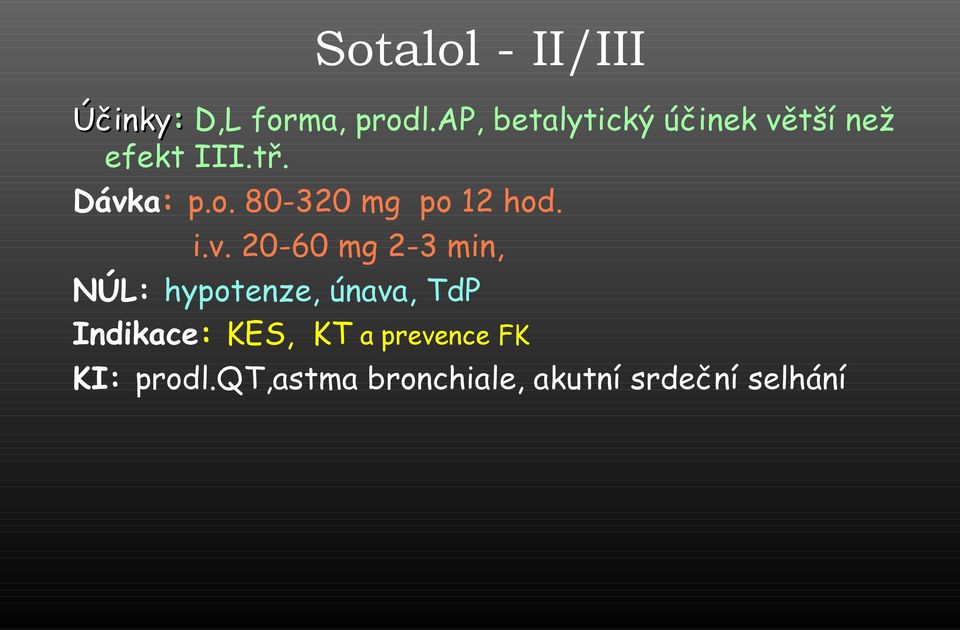 Sotalol - II/III

Účinky: D,L forma, prodl.AP, betalytický účinek větší než efekt III.tř.

Dávka: p.o. 80-320 mg po 12 hod.
i.v. 20-60 mg 2-3 min,

NÚL: hypotenze, únava, TdP

Indikace: KES, KT a prevence FK

KI: prodl.QT,astma bronchiale, akutní srdeční selhání